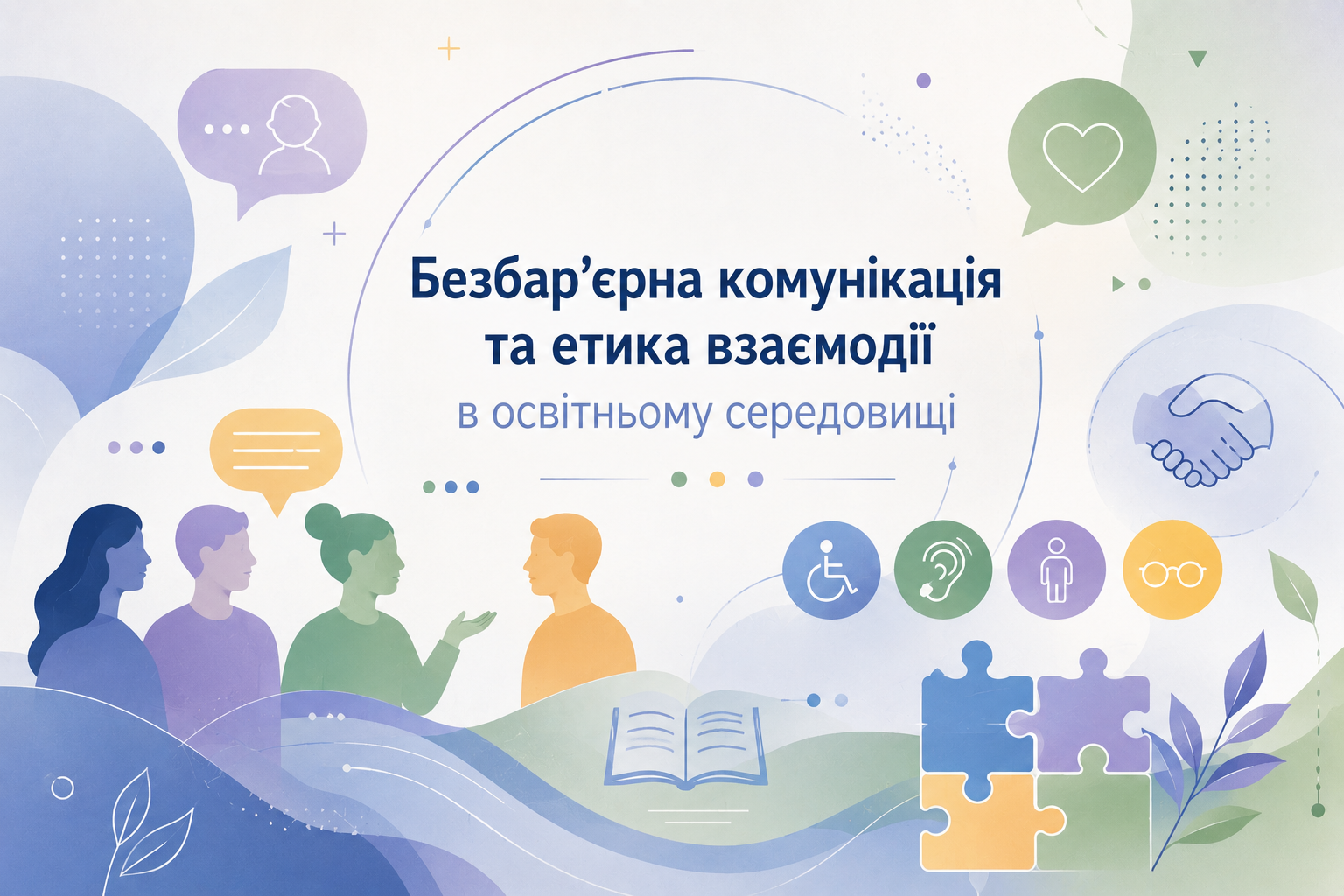 Безбар’єрна комунікація
та етика взаємодії
в освітньому середовищі